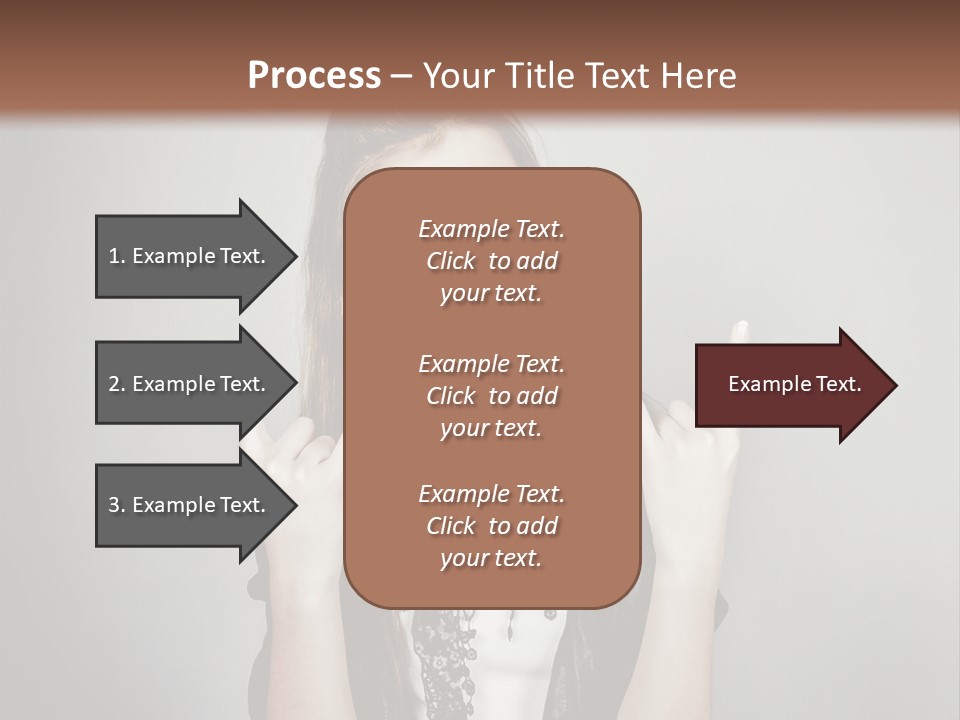 Process – Your Title Text Here

1. Example Text.

2. Example Text.

3. Example Text.

Example Text. Click to add your text.

Example Text. Click to add your text.

Example Text. Click to add your text.

Example Text.